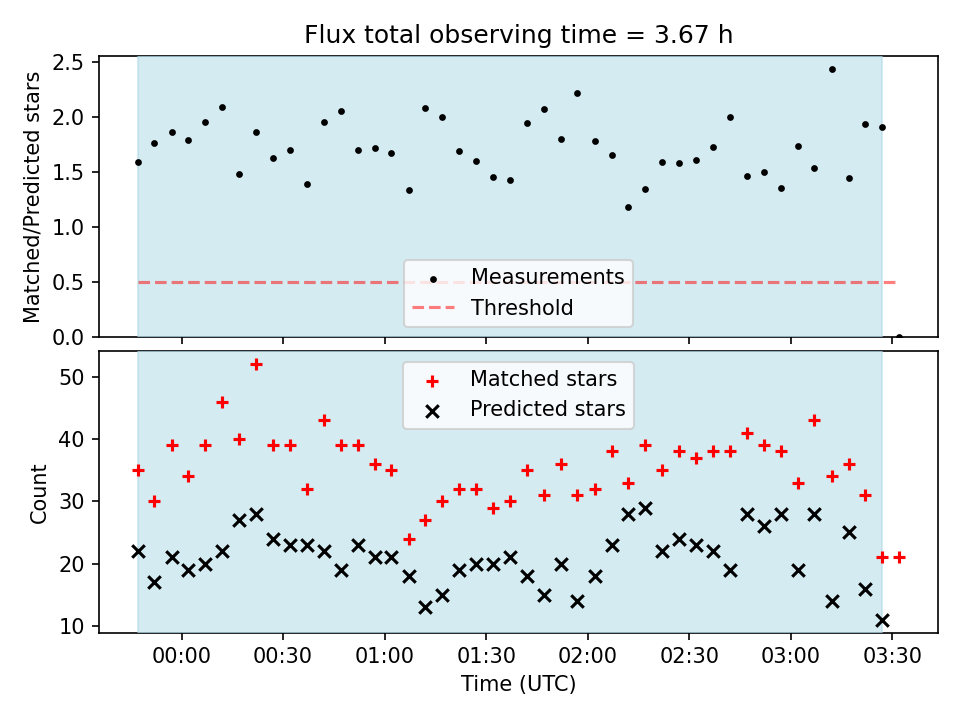 Flux total observing time = 3.67 h

Matched/Predicted stars

2.5
2.0
1.5
1.0
0.5
0.0

Measurements
Threshold

Count

50
40
30
20
10

Matched stars
Predicted stars

00:00
00:30
01:00
01:30
02:00
02:30
03:00
03:30

Time (UTC)